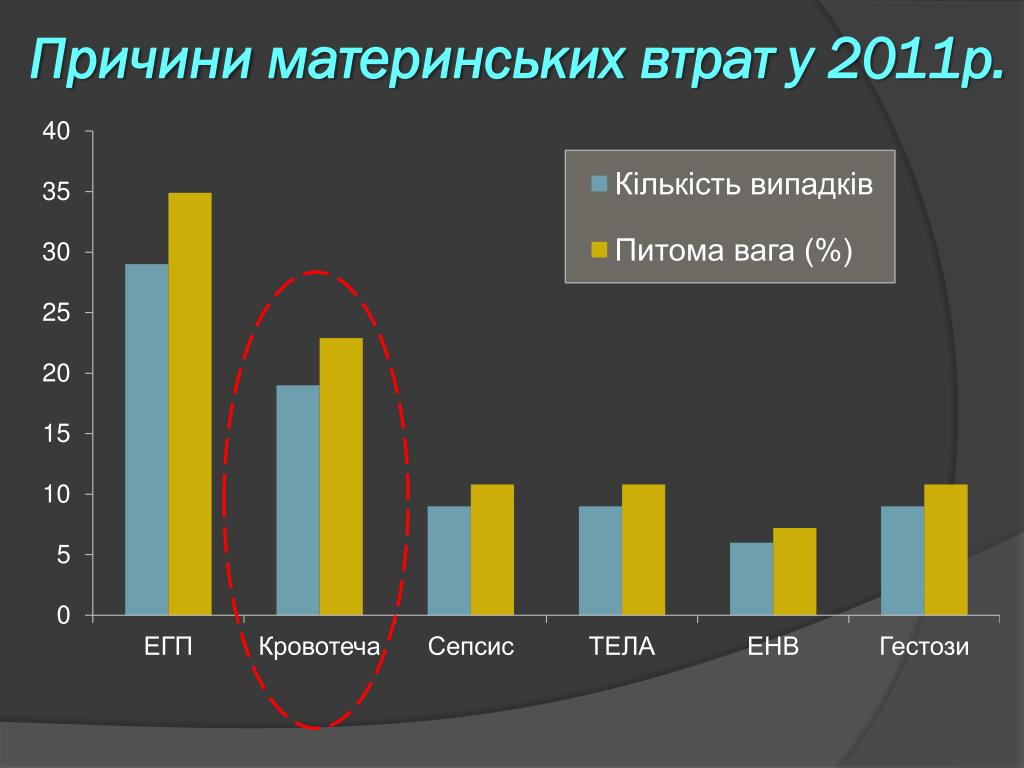 Причини материнських втрат у 2011р.

40
35
30
25
20
15
10
5
0

Кількість випадків
Питома вага (%)

ЕГП
Кровотеча
Сепсис
ТЕЛА
ЕНВ
Гестози